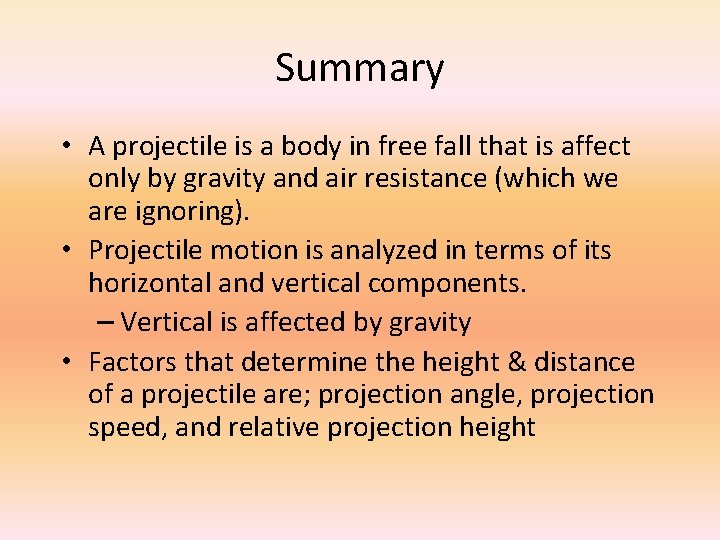 Summary

• A projectile is a body in free fall that is affect only by gravity and air resistance (which we are ignoring).
• Projectile motion is analyzed in terms of its horizontal and vertical components.
– Vertical is affected by gravity
• Factors that determine the height & distance of a projectile are; projection angle, projection speed, and relative projection height